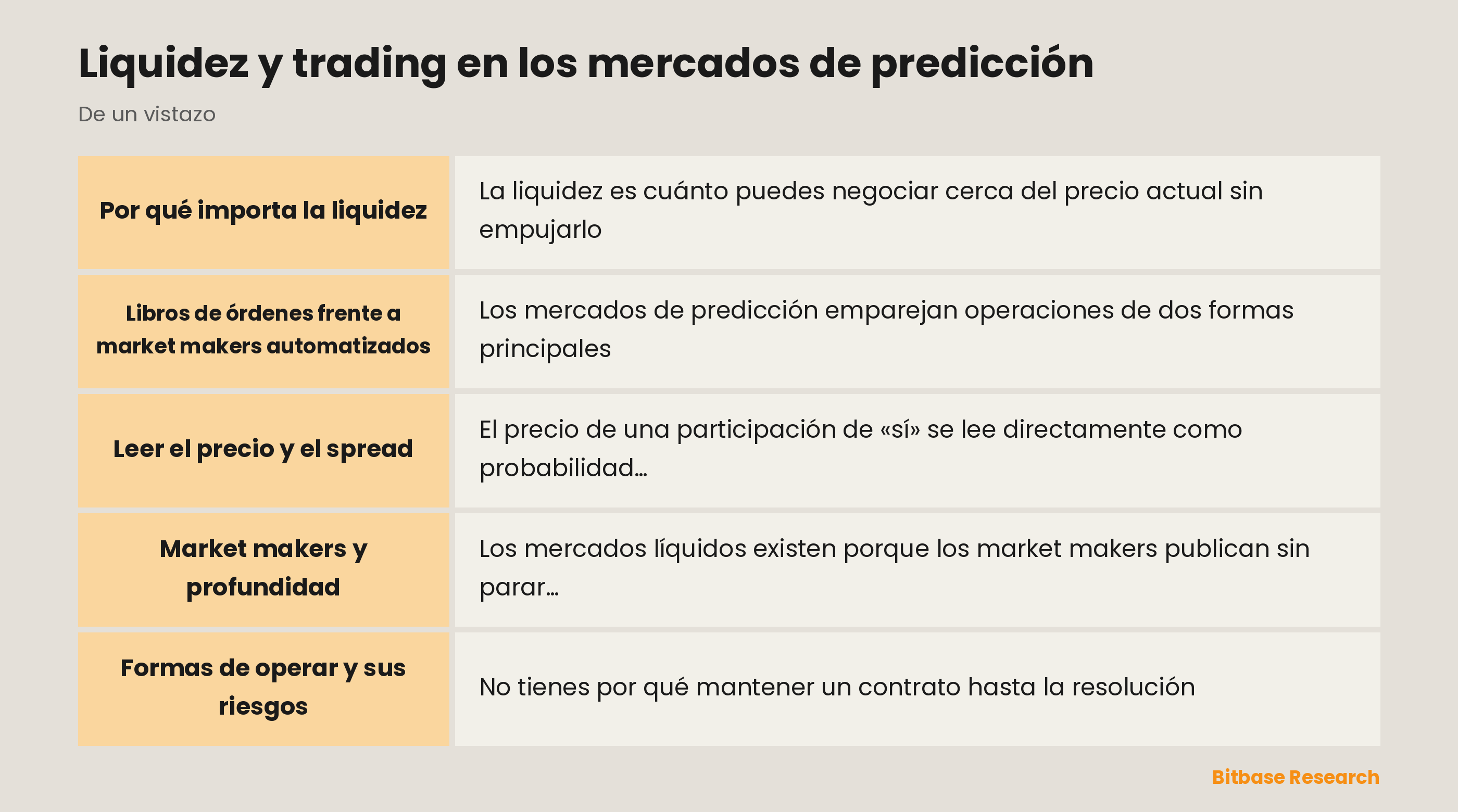 Liquidez y trading en los mercados de predicción

De un vistazo

| | |
|---|---|
| Por qué importa la liquidez | La liquidez es cuánto puedes negociar cerca del precio actual sin empujarlo |
| Libros de órdenes frente a market makers automatizados | Los mercados de predicción emparejan operaciones de dos formas principales |
| Leer el precio y el spread | El precio de una participación de «sí» se lee directamente como probabilidad… |
| Market makers y profundidad | Los mercados líquidos existen porque los market makers publican sin parar… |
| Formas de operar y sus riesgos | No tienes por qué mantener un contrato hasta la resolución |

Bitbase Research